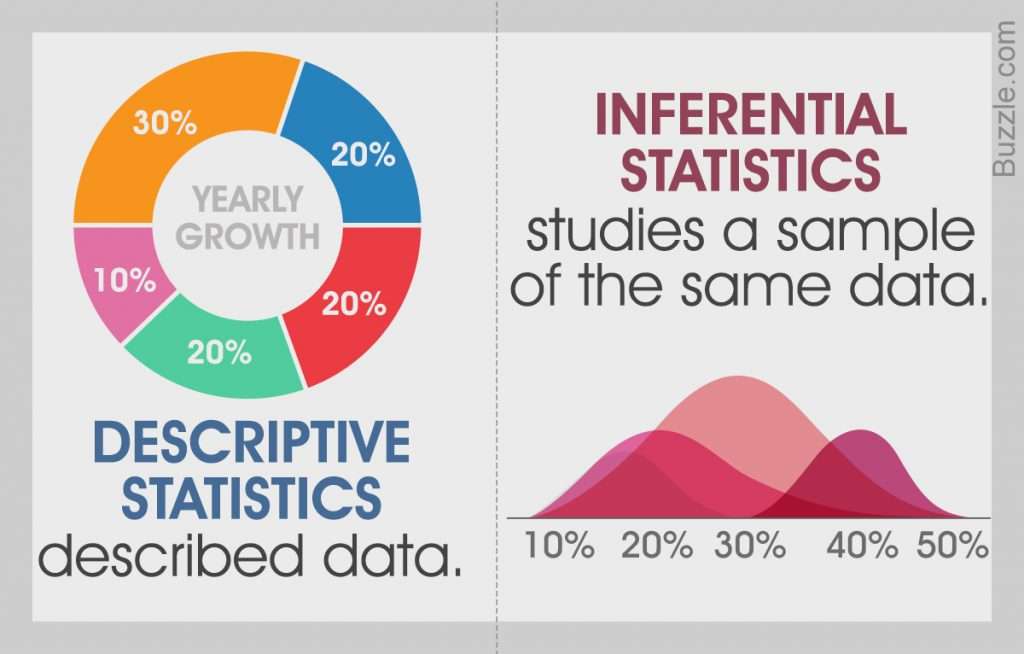 30%

20%

YEARLY GROWTH

10%

20%

20%

DESCRIPTIVE STATISTICS described data.

INFERENTIAL STATISTICS studies a sample of the same data.

10% 20% 30% 40% 50%

Buzzle.com